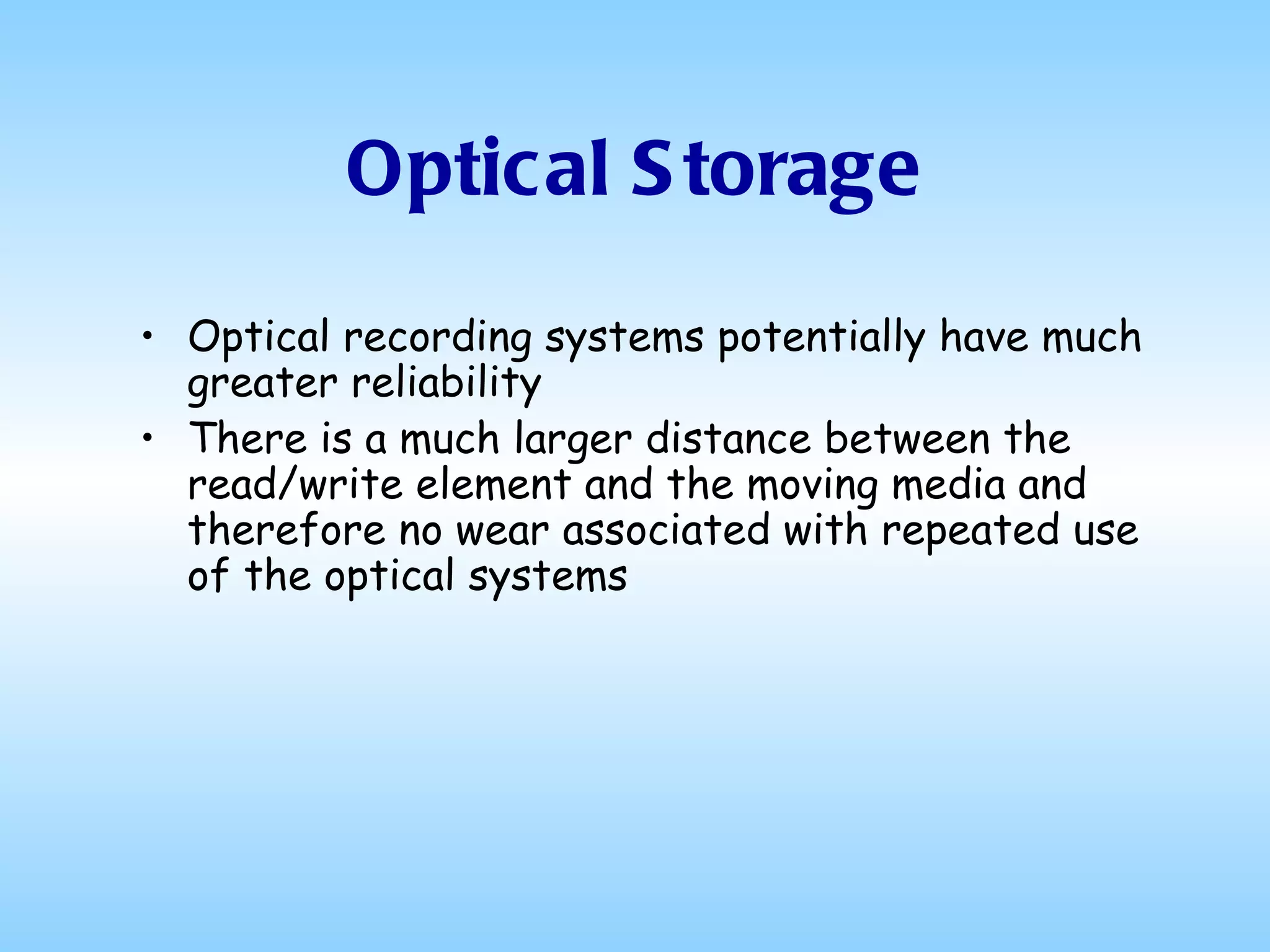 Optical Storage

• Optical recording systems potentially have much greater reliability
• There is a much larger distance between the read/write element and the moving media and therefore no wear associated with repeated use of the optical systems